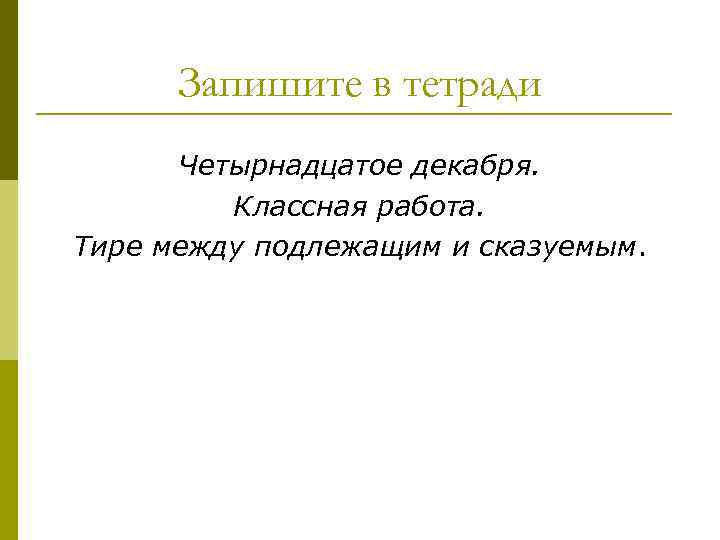 Запишите в тетради

Четырнадцатое декабря.

Классная работа.

Тире между подлежащим и сказуемым.